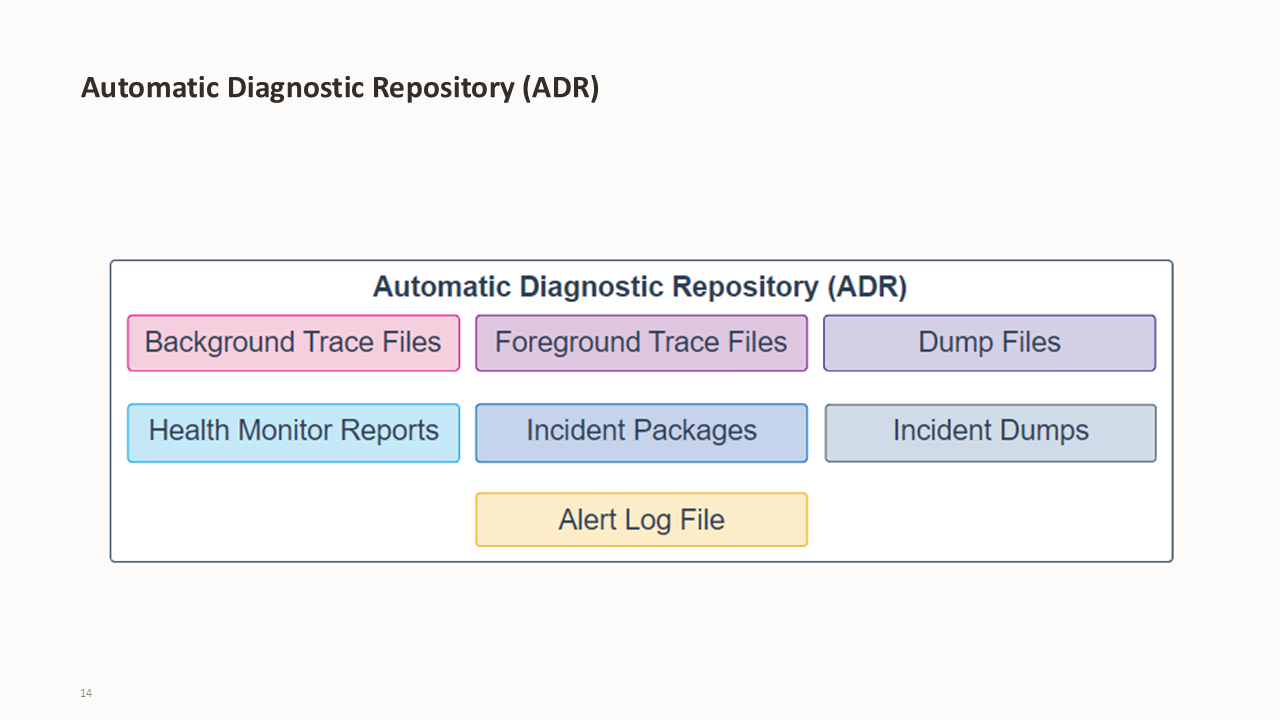 Automatic Diagnostic Repository (ADR)

Automatic Diagnostic Repository (ADR)

Background Trace Files

Foreground Trace Files

Dump Files

Health Monitor Reports

Incident Packages

Incident Dumps

Alert Log File

14